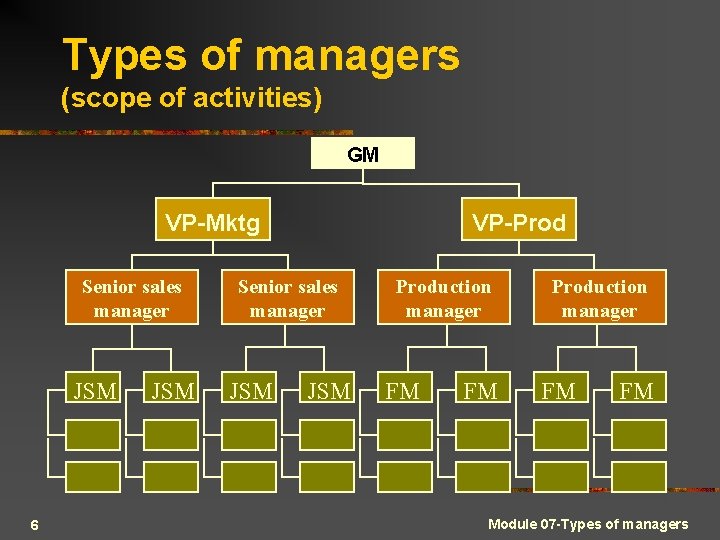 Types of managers
(scope of activities)

GM

VP-Mktg

VP-Prod

Senior sales manager

Senior sales manager

Production manager

Production manager

JSM

JSM

JSM

JSM

FM

FM

FM

FM

6

Module 07-Types of managers